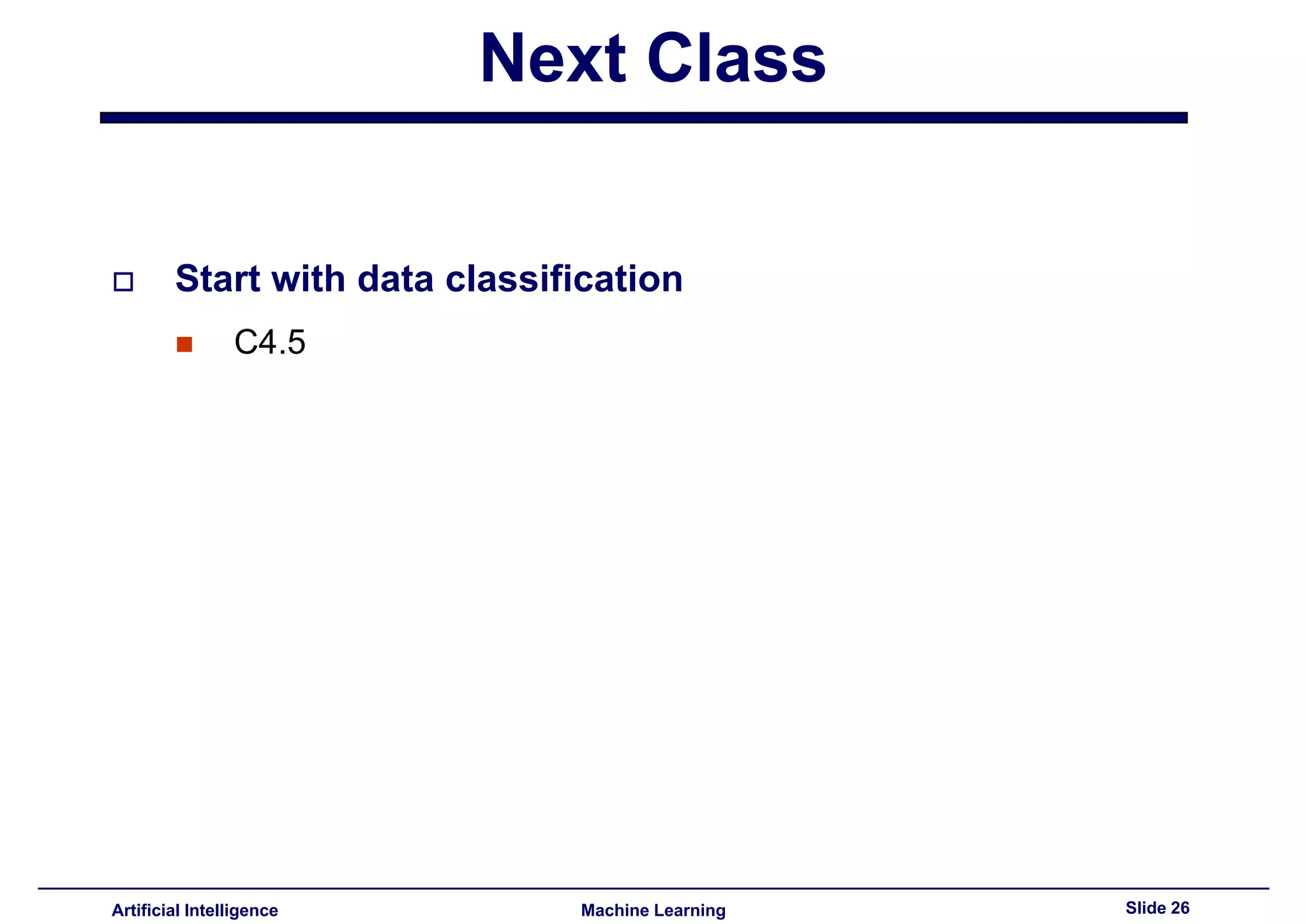 Next Class

Start with data classification

C4.5

Artificial Intelligence Machine Learning Slide 26